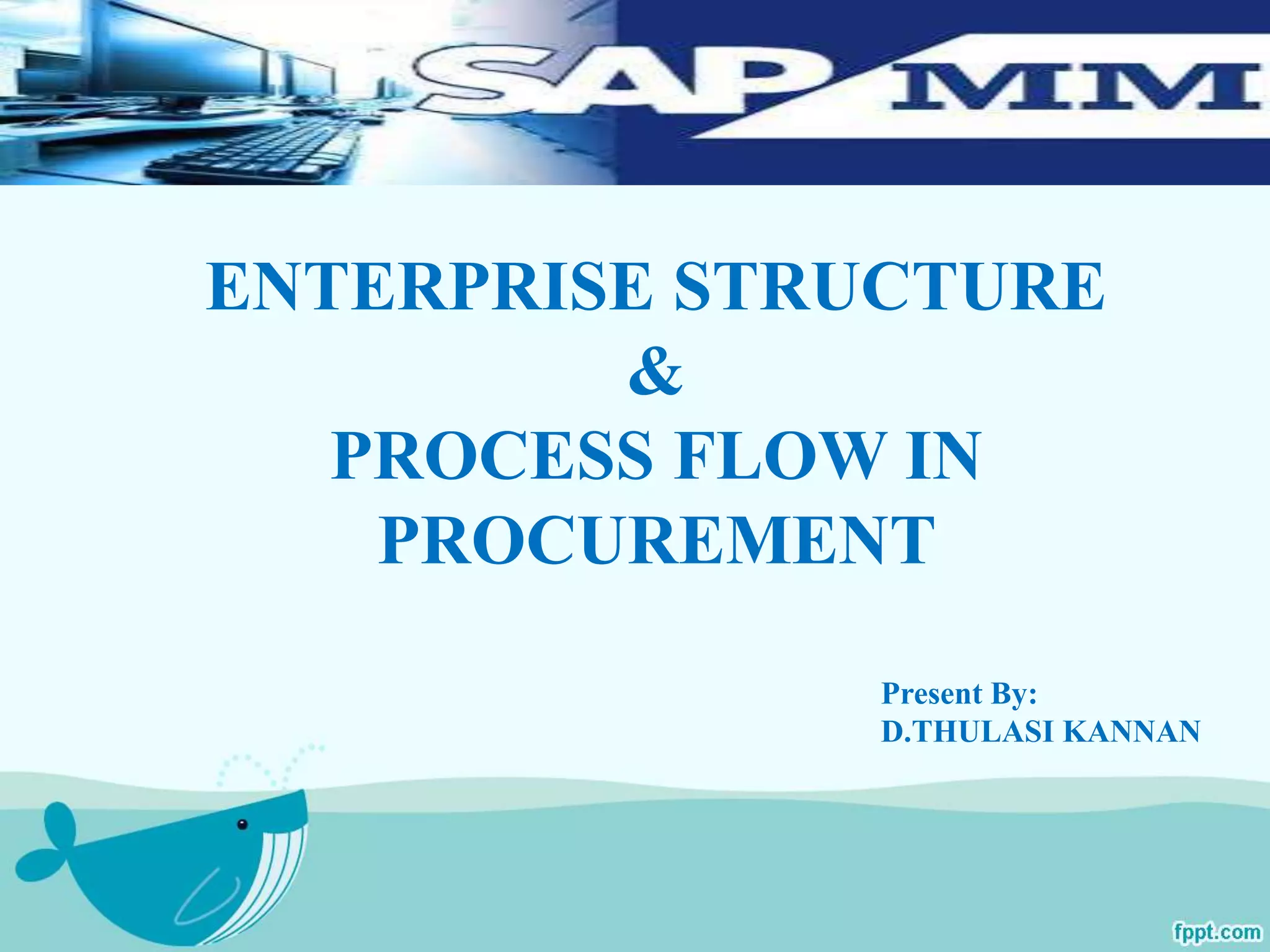 SAP MM

ENTERPRISE STRUCTURE
&
PROCESS FLOW IN PROCUREMENT

Present By:
D.THULASI KANNAN

fppt.com